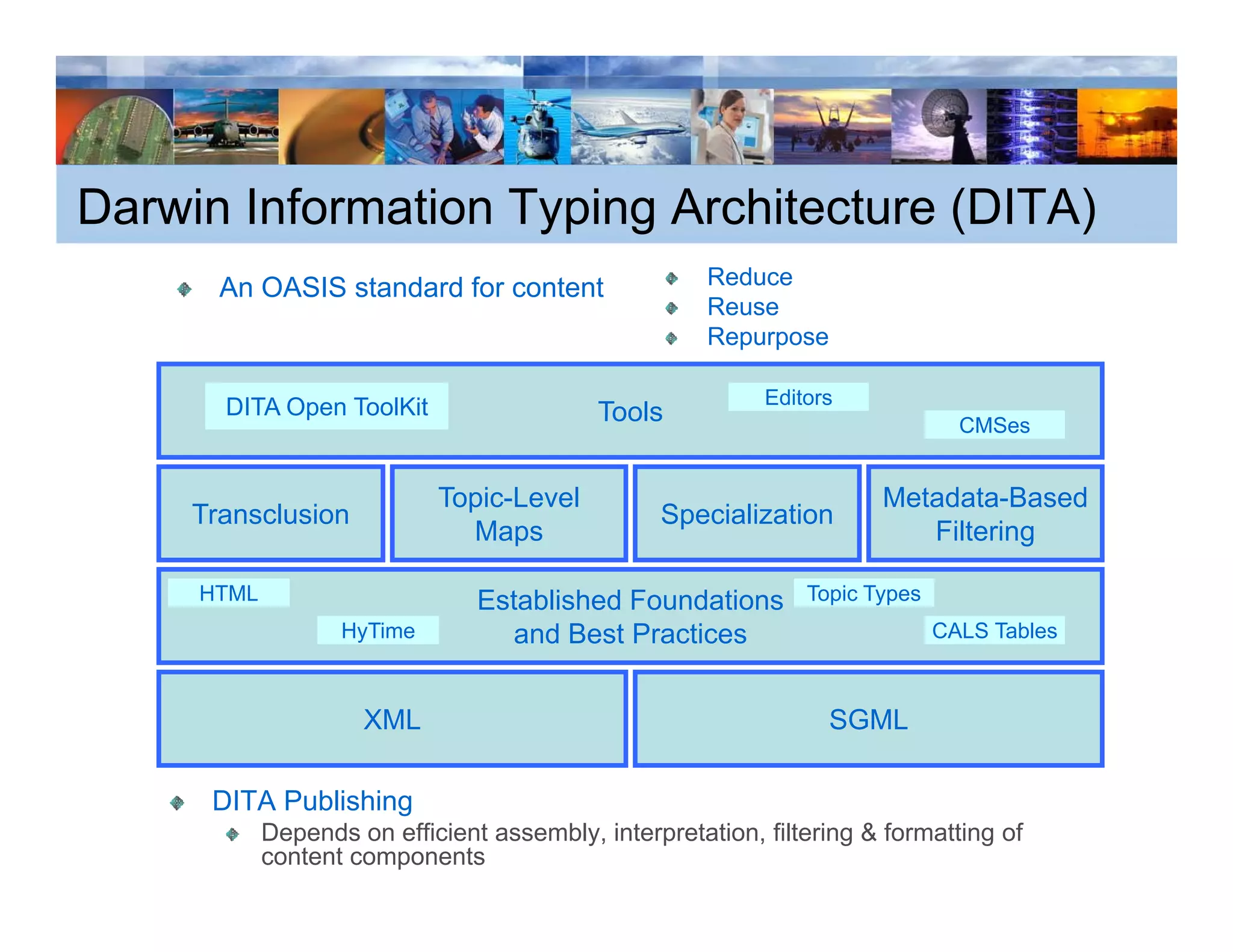 Darwin Information Typing Architecture (DITA)

An OASIS standard for content

Reduce
Reuse
Repurpose

DITA Open ToolKit
Tools
Editors
CMSes

Transclusion

Topic-Level Maps

Specialization

Metadata-Based Filtering

HTML
HyTime
Established Foundations and Best Practices
Topic Types
CALS Tables

XML

SGML

DITA Publishing

Depends on efficient assembly, interpretation, filtering & formatting of content components